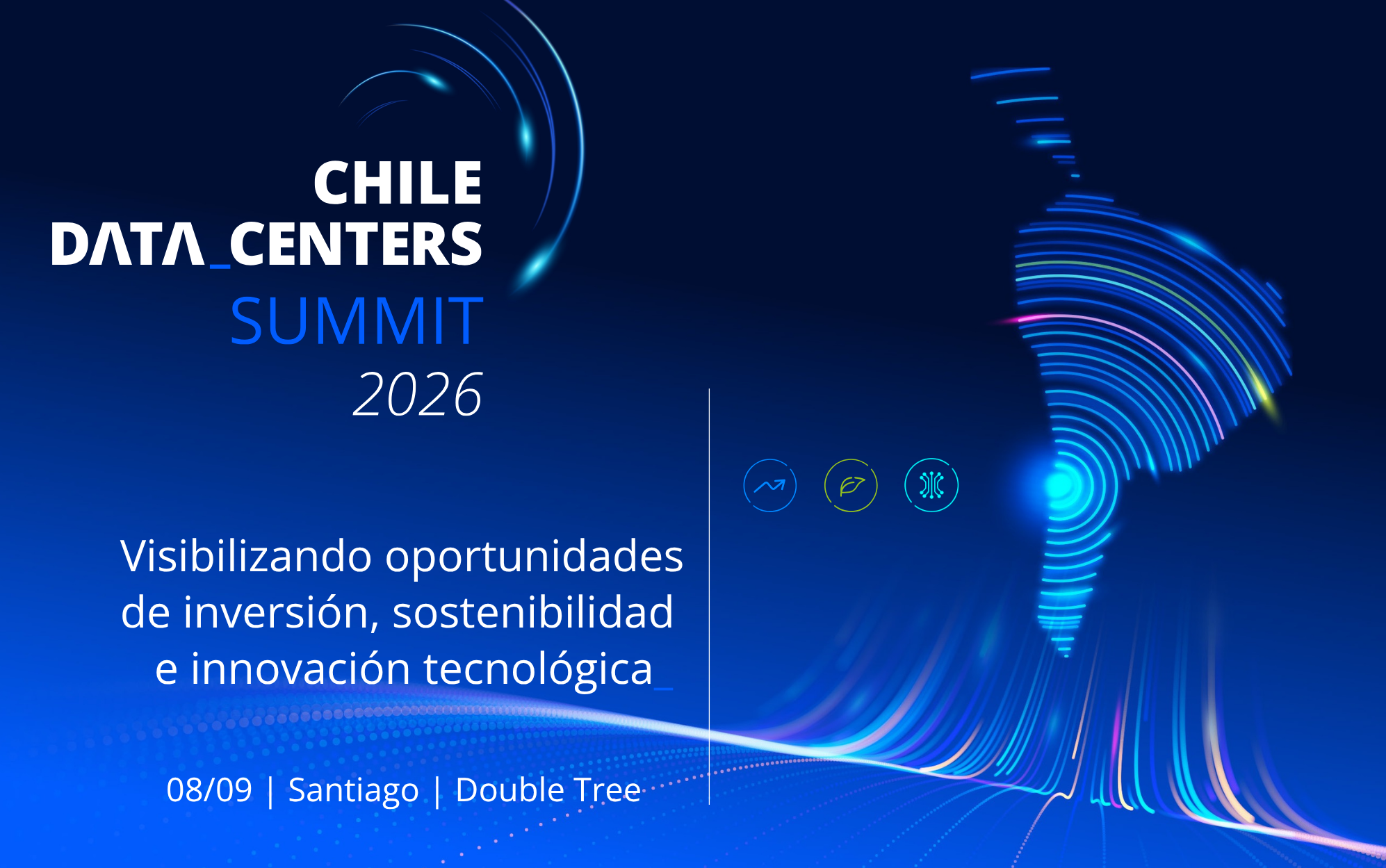 CHILE
DATA_CENTERS
SUMMIT
2026

Visibilizando oportunidades de inversión, sostenibilidad e innovación tecnológica_

08/09 | Santiago | Double Tree